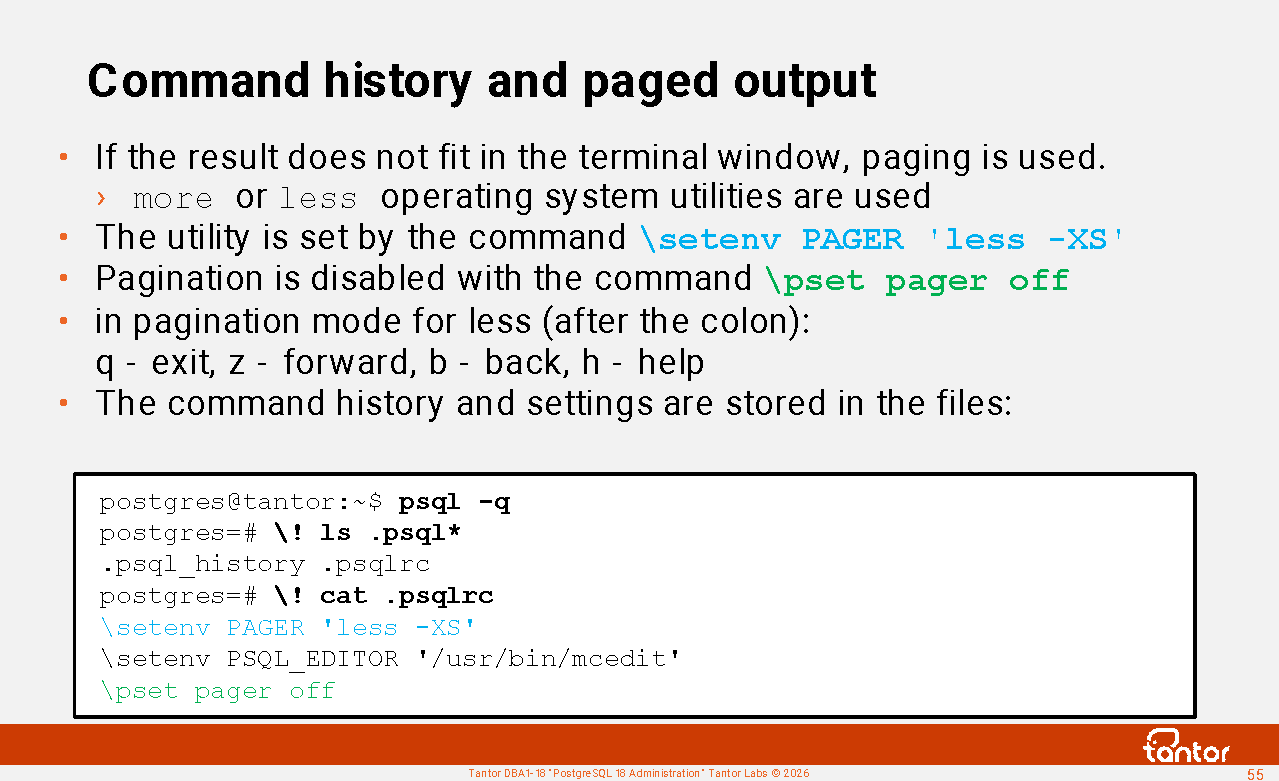 Command history and paged output

• If the result does not fit in the terminal window, paging is used.
› more or less operating system utilities are used
• The utility is set by the command \setenv PAGER 'less -XS'
• Pagination is disabled with the command \pset pager off
• in pagination mode for less (after the colon):
q - exit, z - forward, b - back, h - help
• The command history and settings are stored in the files:

postgres@tantor:~$ psql -q
postgres=# \! ls .psql*
.psql_history .psqlrc
postgres=# \! cat .psqlrc
\setenv PAGER 'less -XS'
\setenv PSQL_EDITOR '/usr/bin/mcedit'
\pset pager off

tantor

Tantor DBA1-18 "PostgreSQL 18 Administration" Tantor Labs © 2026

55